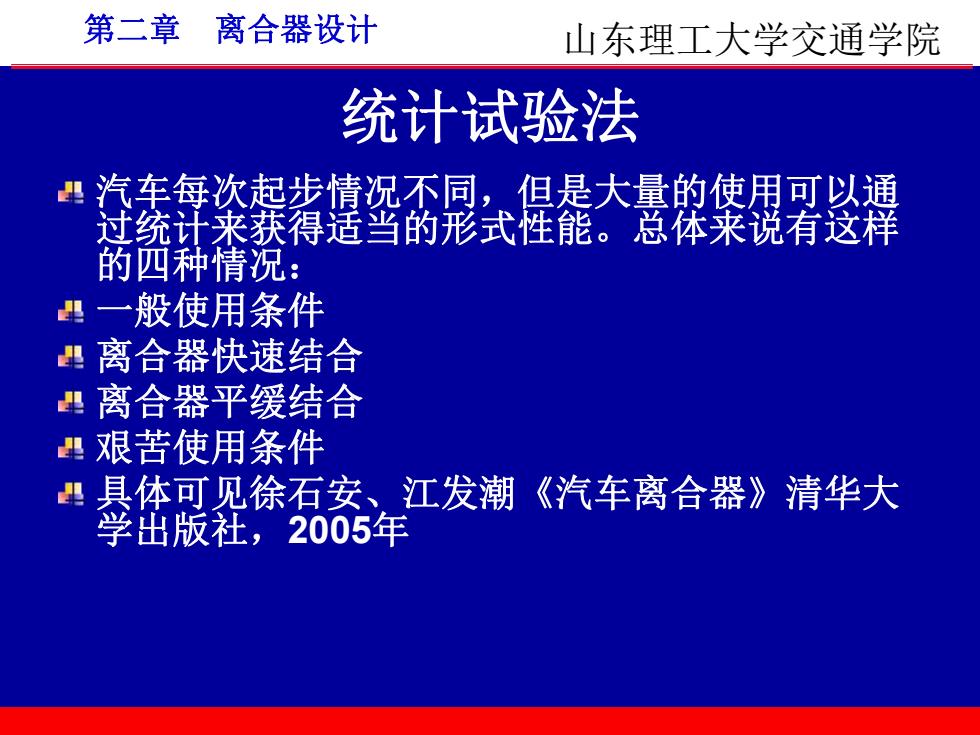 第二章　离合器设计

山东理工大学交通学院

统计试验法

汽车每次起步情况不同，但是大量的使用可以通过统计来获得适当的形式性能。总体来说有这样的四种情况：

一般使用条件

离合器快速结合

离合器平缓结合

艰苦使用条件

具体可见徐石安、江发潮《汽车离合器》清华大学出版社，2005年